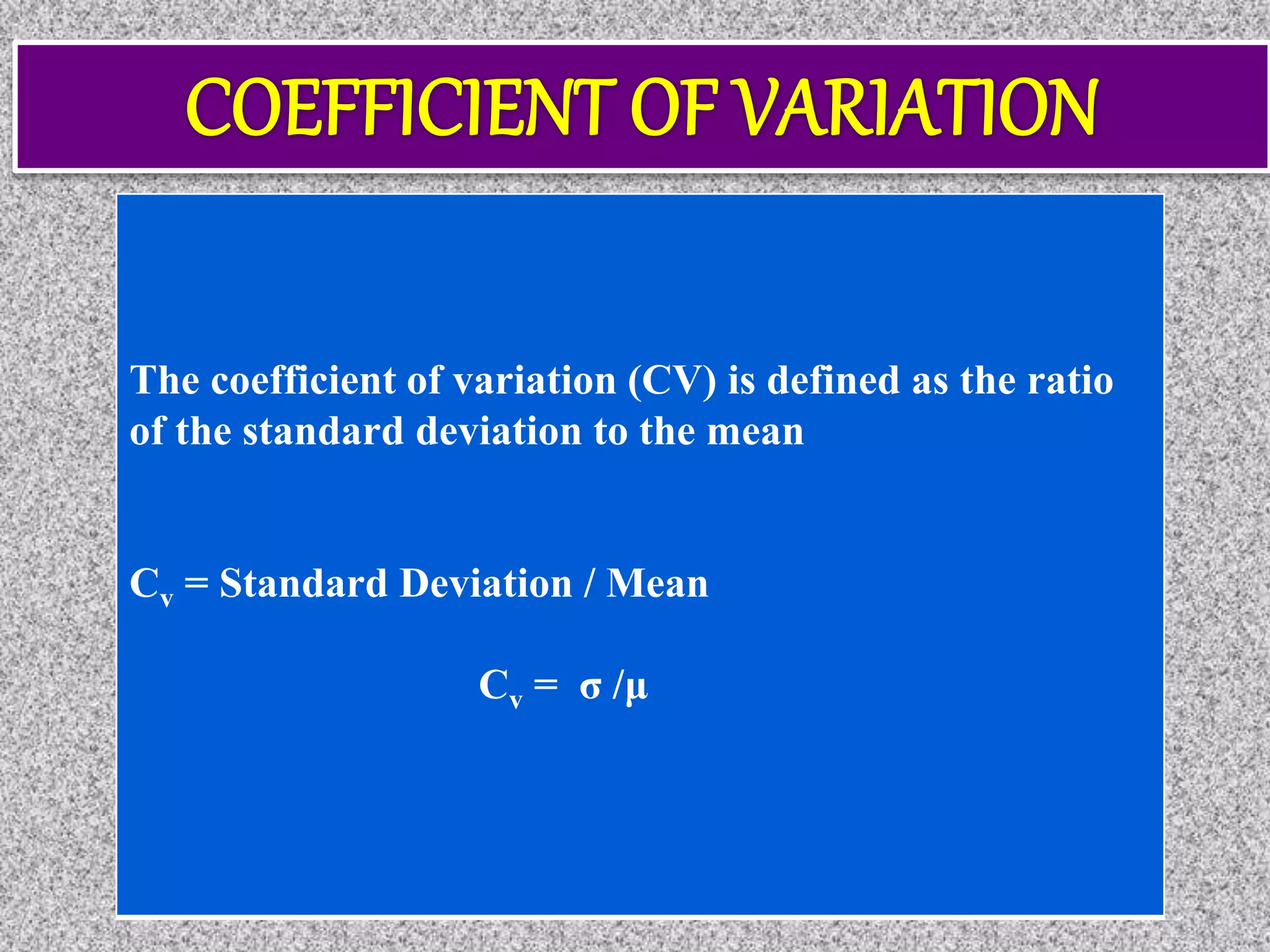 COEFFICIENT OF VARIATION

The coefficient of variation (CV) is defined as the ratio of the standard deviation to the mean

$C_v$ = Standard Deviation / Mean

$C_v = \sigma / \mu$